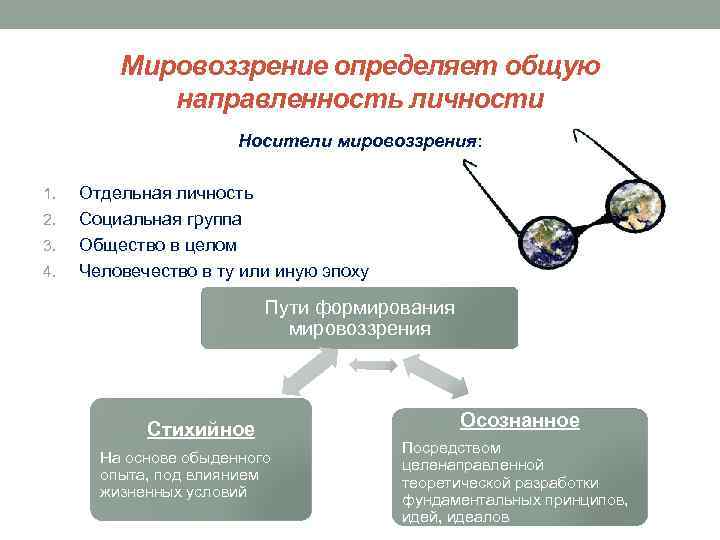 Мировоззрение определяет общую направленность личности

Носители мировоззрения:

1. Отдельная личность
2. Социальная группа
3. Общество в целом
4. Человечество в ту или иную эпоху

Пути формирования мировоззрения

Стихийное

На основе обыденного опыта, под влиянием жизненных условий

Осознанное

Посредством целенаправленной теоретической разработки фундаментальных принципов, идей, идеалов